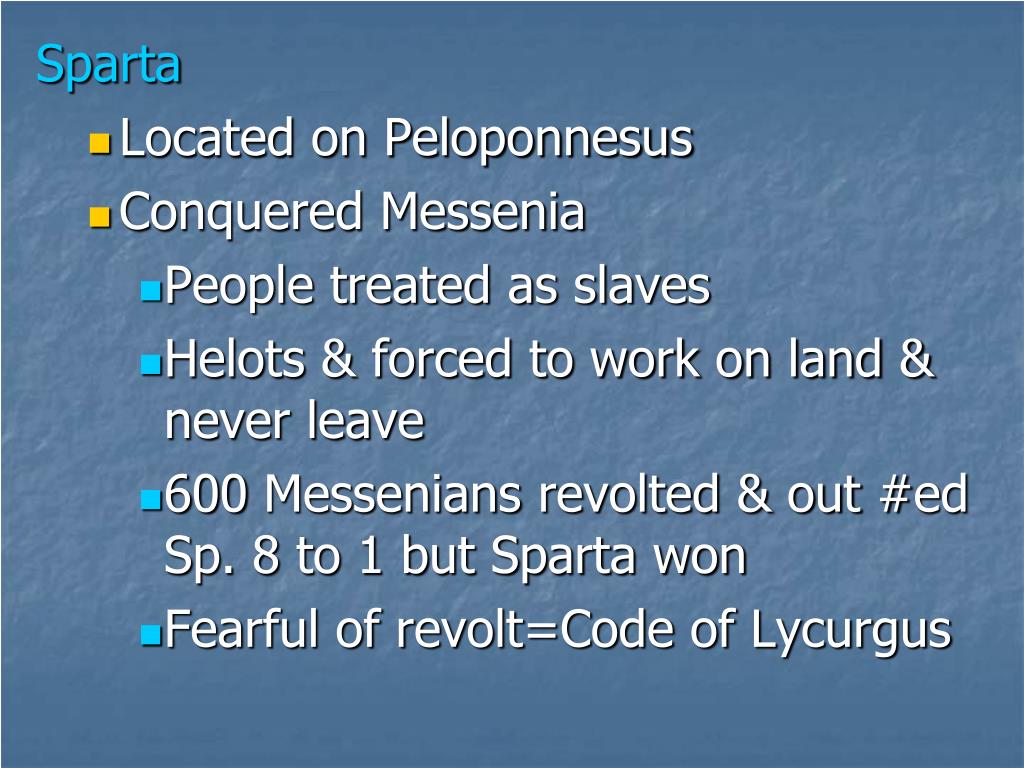 Sparta

Located on Peloponnesus

Conquered Messenia

People treated as slaves

Helots & forced to work on land & never leave

600 Messenians revolted & out #ed Sp. 8 to 1 but Sparta won

Fearful of revolt=Code of Lycurgus